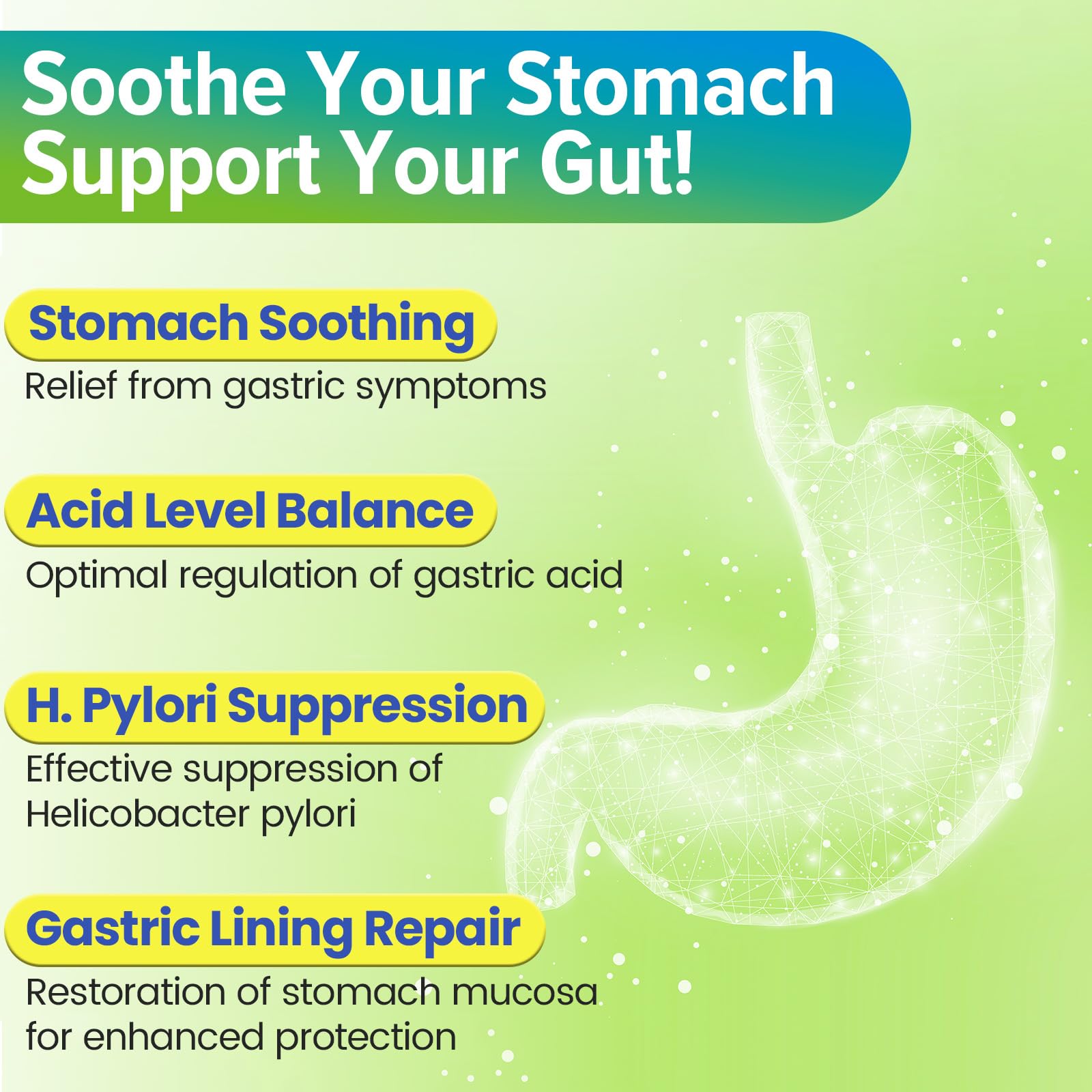 Soothe Your Stomach
Support Your Gut!

Stomach Soothing

Relief from gastric symptoms

Acid Level Balance

Optimal regulation of gastric acid

H. Pylori Suppression

Effective suppression of Helicobacter pylori

Gastric Lining Repair

Restoration of stomach mucosa for enhanced protection